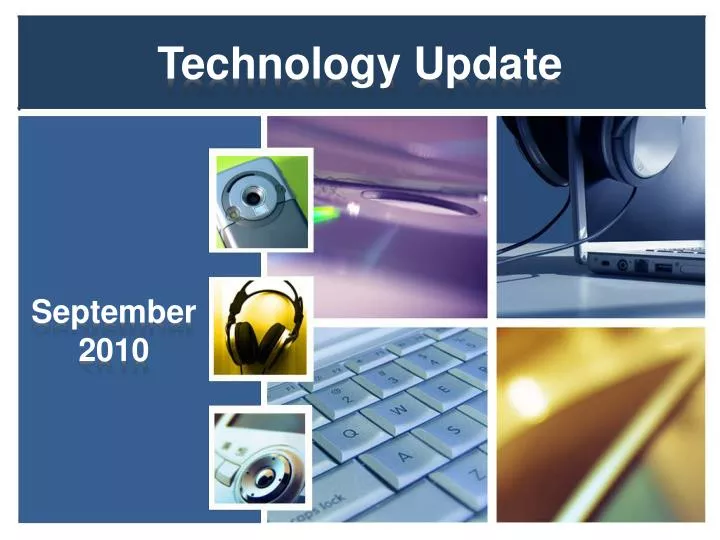 Technology Update

September 2010